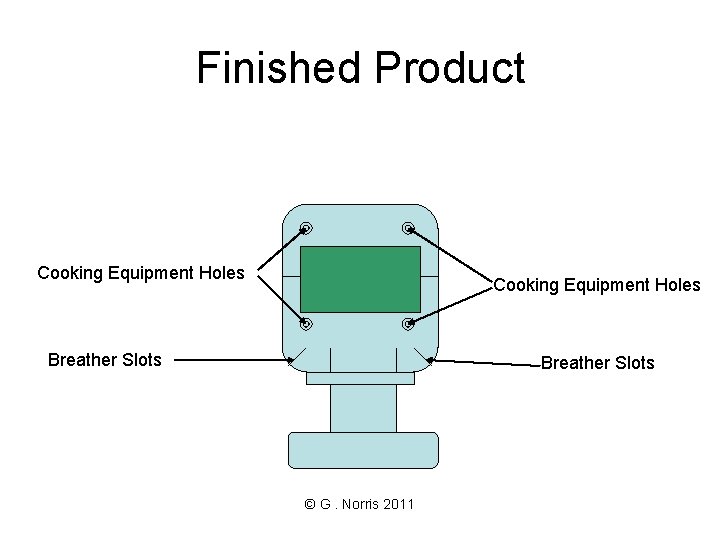 Finished Product

Cooking Equipment Holes

Cooking Equipment Holes

Breather Slots

Breather Slots

© G . Norris 2011